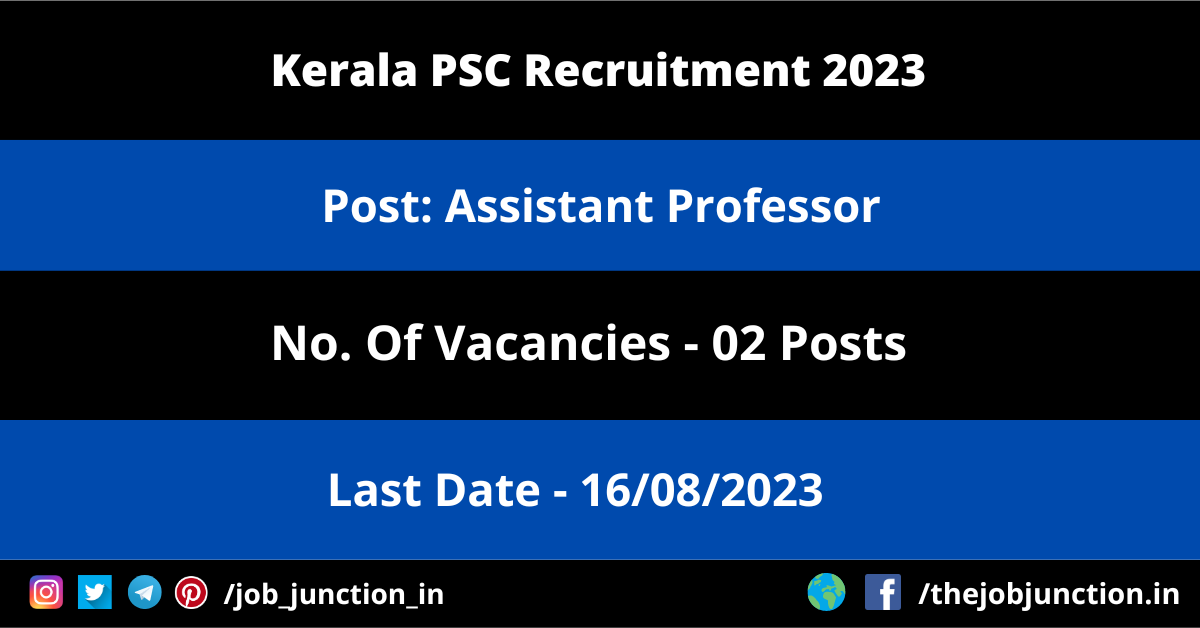 Kerala PSC Recruitment 2023

Post: Assistant Professor

No. Of Vacancies - 02 Posts

Last Date - 16/08/2023

/job_junction_in

/thejobjunction.in